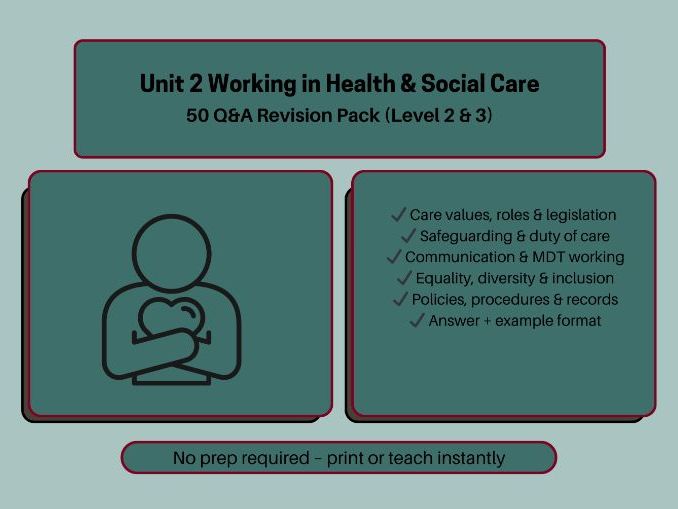 Unit 2 Working in Health & Social Care
50 Q&A Revision Pack (Level 2 & 3)

✓ Care values, roles & legislation
✓ Safeguarding & duty of care
✓ Communication & MDT working
✓ Equality, diversity & inclusion
✓ Policies, procedures & records
✓ Answer + example format

No prep required – print or teach instantly